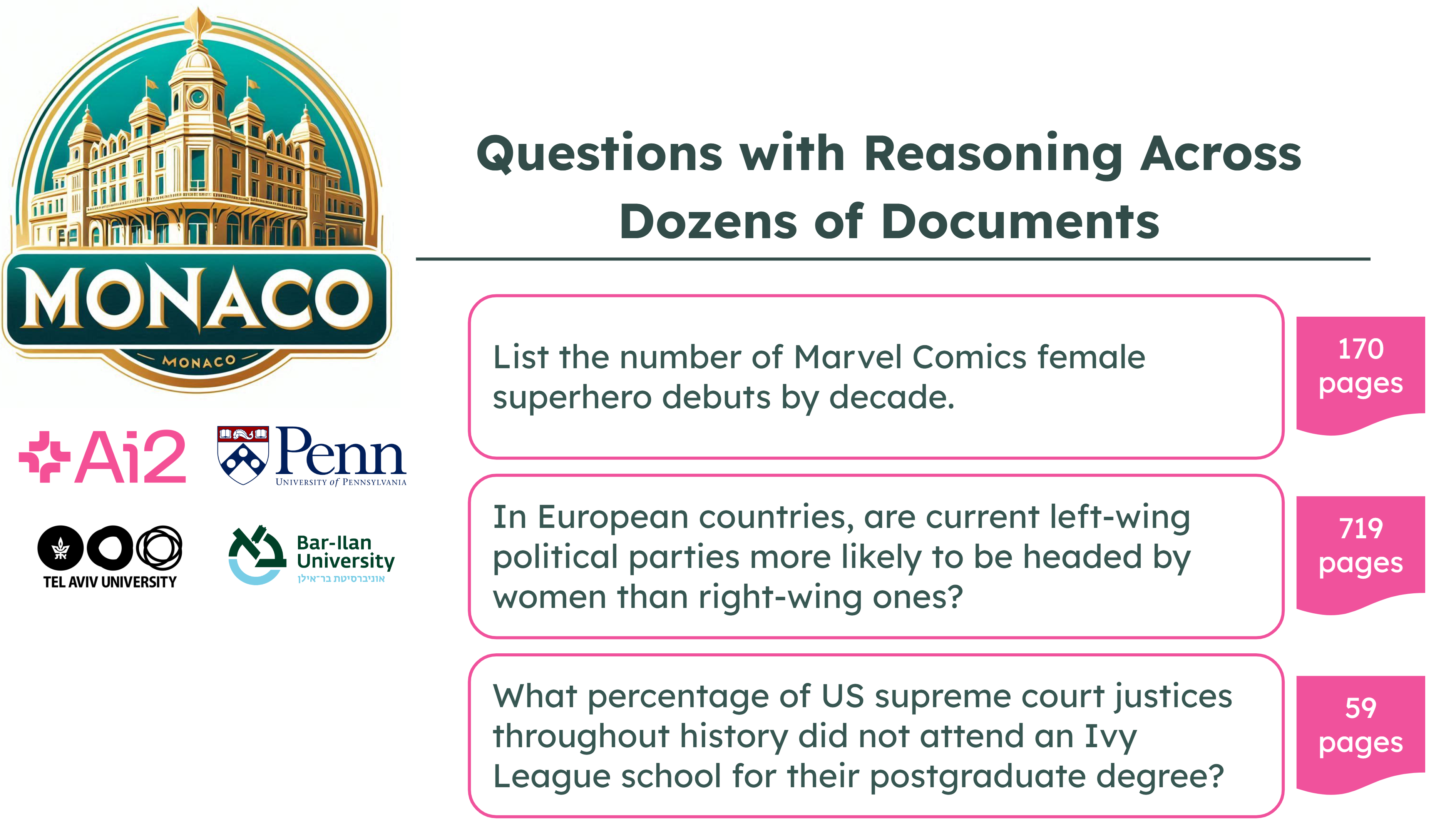 MONACO

MONACO

Ai2

Penn
UNIVERSITY of PENNSYLVANIA

TEL AVIV UNIVERSITY

Bar-Ilan University
אוניברסיטת בר-אילן

Questions with Reasoning Across Dozens of Documents

List the number of Marvel Comics female superhero debuts by decade.

170 pages

In European countries, are current left-wing political parties more likely to be headed by women than right-wing ones?

719 pages

What percentage of US supreme court justices throughout history did not attend an Ivy League school for their postgraduate degree?

59 pages